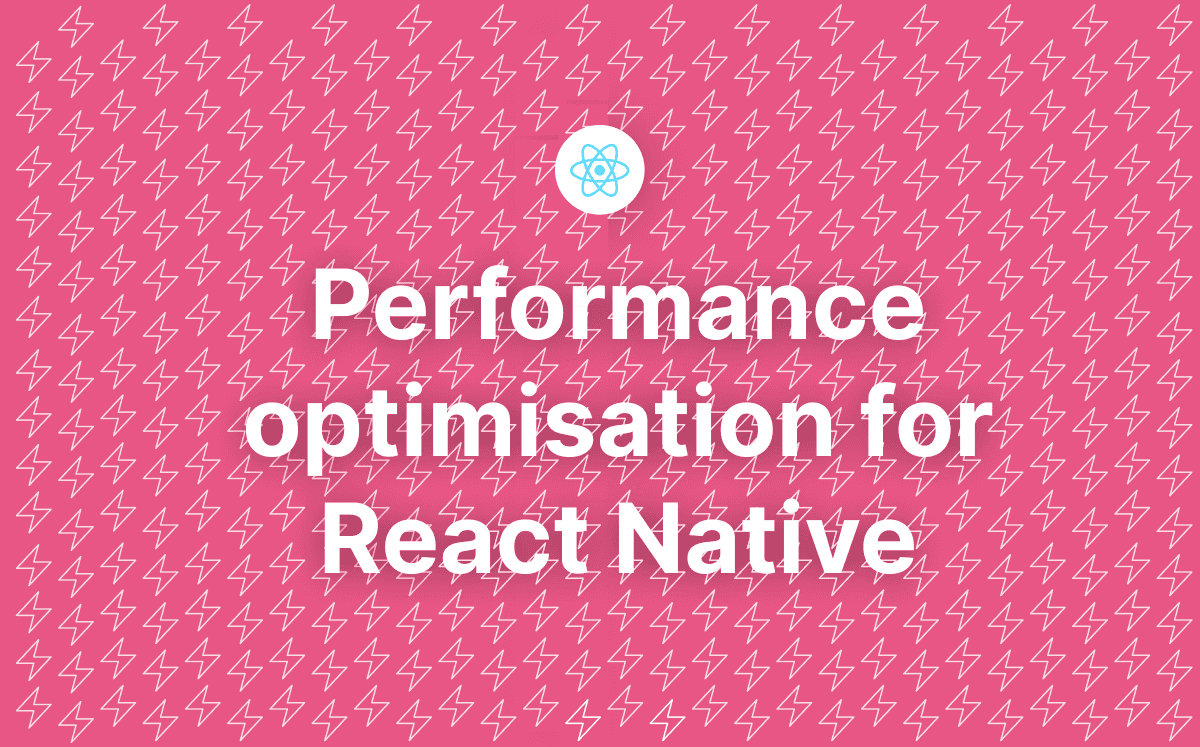 Performance optimisation for React Native